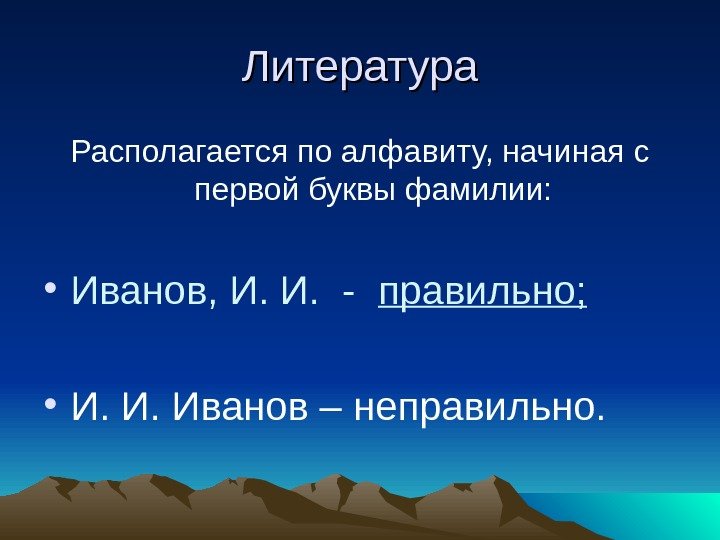 Литература

Располагается по алфавиту, начиная с первой буквы фамилии:

• Иванов, И. И. - правильно;

• И. И. Иванов – неправильно.